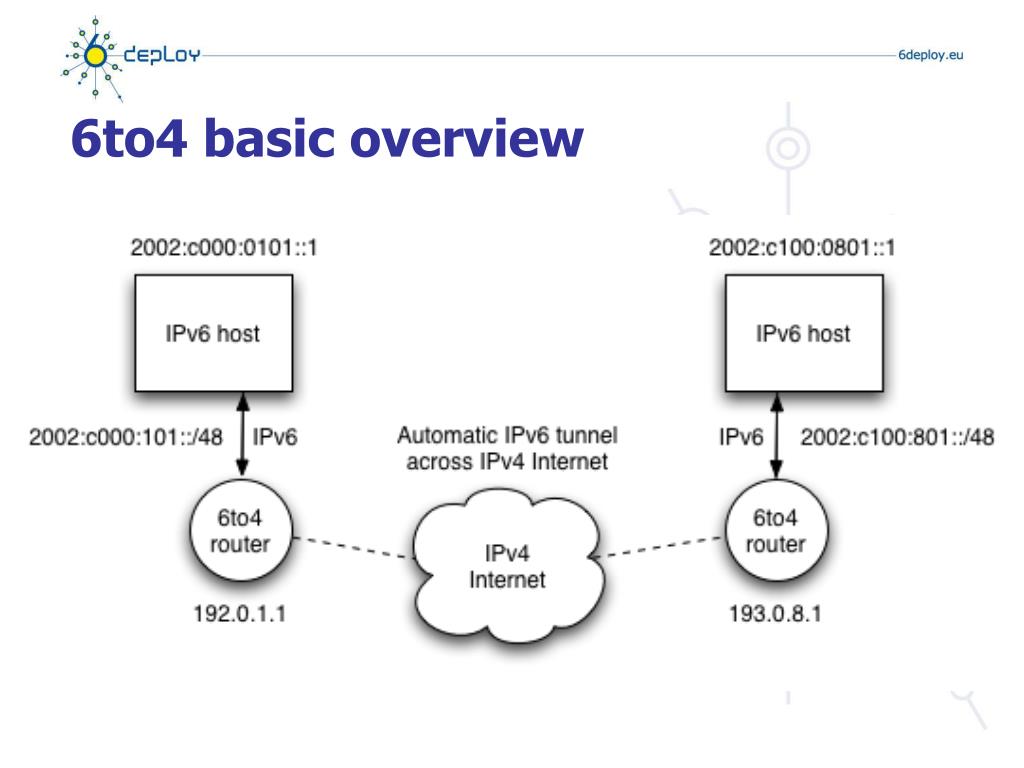 6deploy

6deploy.eu

6to4 basic overview

2002:c000:0101::1

IPv6 host

2002:c000:101::/48 IPv6

6to4 router

192.0.1.1

Automatic IPv6 tunnel across IPv4 Internet

IPv4 Internet

2002:c100:0801::1

IPv6 host

IPv6 2002:c100:801::/48

6to4 router

193.0.8.1